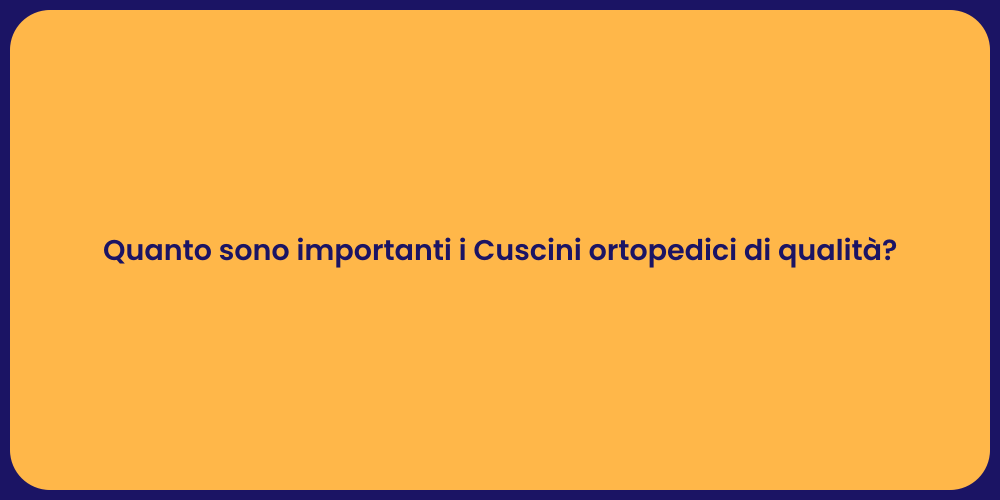 Quanto sono importanti i Cuscini ortopedici di qualità?